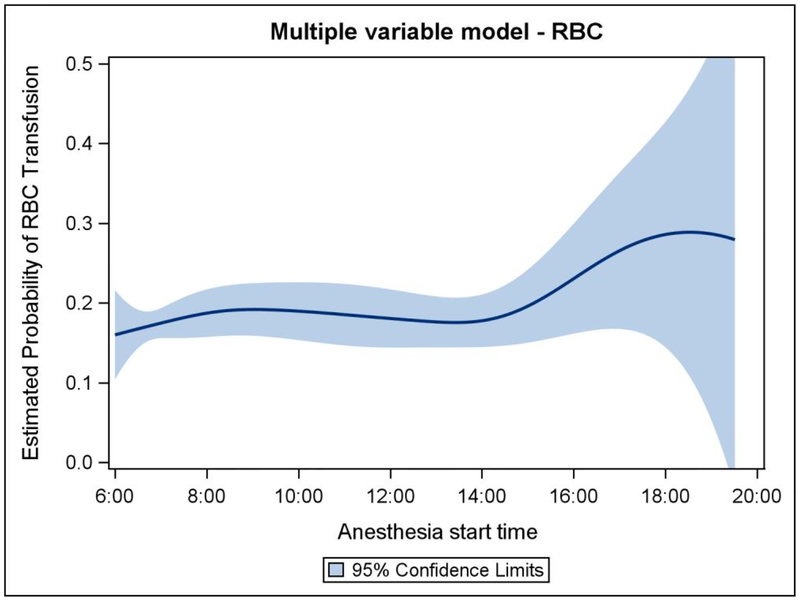 Multiple variable model - RBC

Estimated Probability of RBC Transfusion

0.5
0.4
0.3
0.2
0.1
0.0

6:00 8:00 10:00 12:00 14:00 16:00 18:00 20:00

Anesthesia start time

95% Confidence Limits